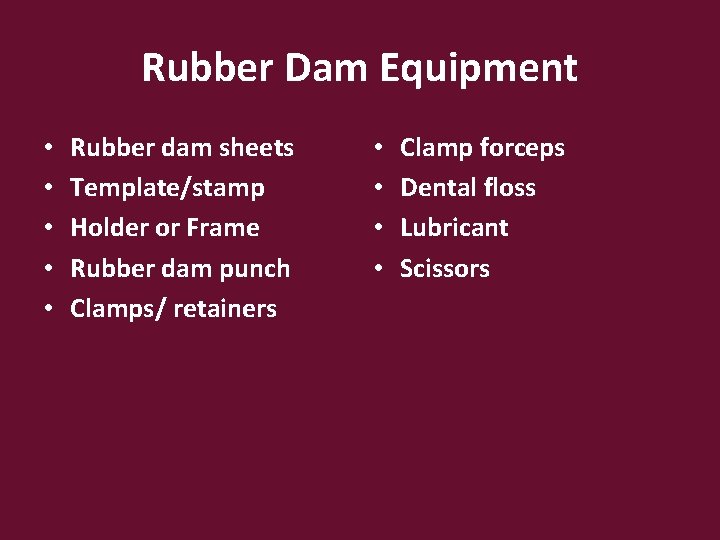 Rubber Dam Equipment

• Rubber dam sheets
• Template/stamp
• Holder or Frame
• Rubber dam punch
• Clamps/ retainers

• Clamp forceps
• Dental floss
• Lubricant
• Scissors